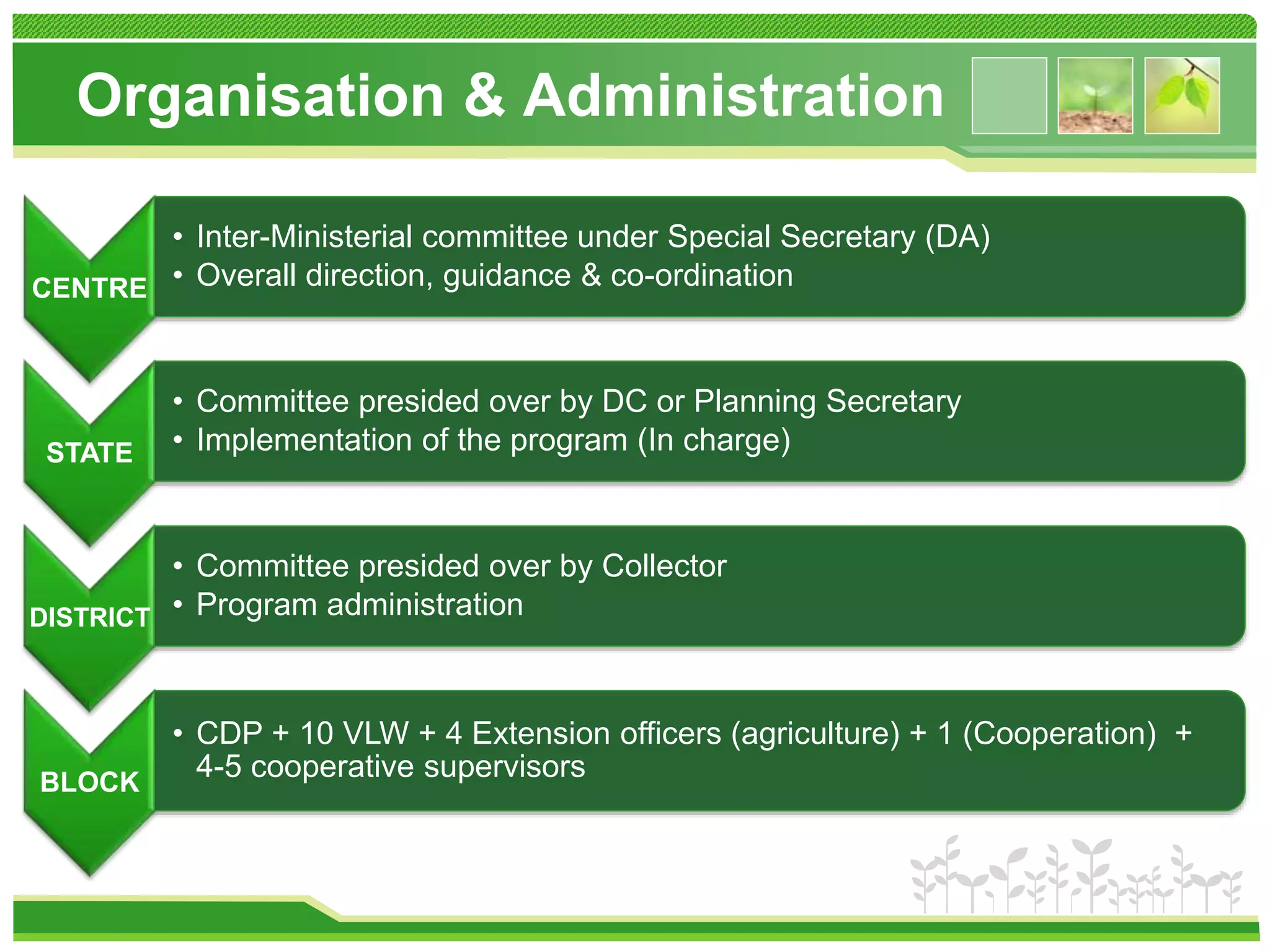 Organisation & Administration

CENTRE
• Inter-Ministerial committee under Special Secretary (DA)
• Overall direction, guidance & co-ordination

STATE
• Committee presided over by DC or Planning Secretary
• Implementation of the program (In charge)

DISTRICT
• Committee presided over by Collector
• Program administration

BLOCK
• CDP + 10 VLW + 4 Extension officers (agriculture) + 1 (Cooperation) + 4-5 cooperative supervisors